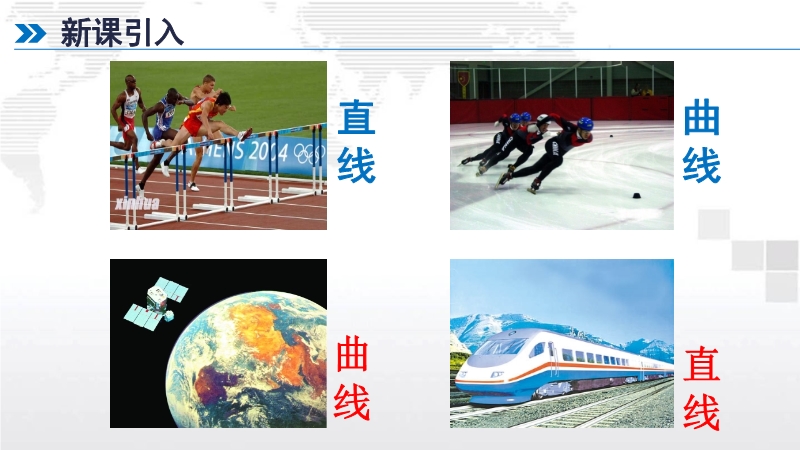 新课引入

HENS 2004

xinhua

直线

曲线

曲线

直线